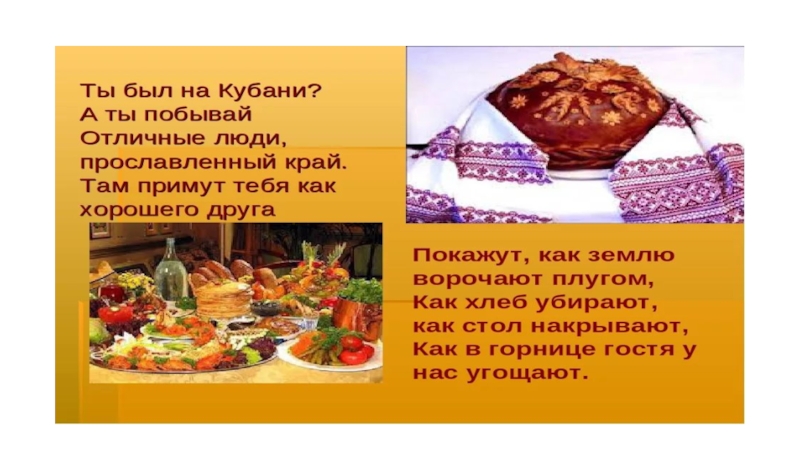 Ты был на Кубани?
А ты побывай
Отличные люди,
прославленный край.
Там примут тебя как
хорошего друга

Покажут, как землю
ворочают плугом,
Как хлеб убирают,
как стол накрывают,
Как в горнице гостя у
нас угощают.